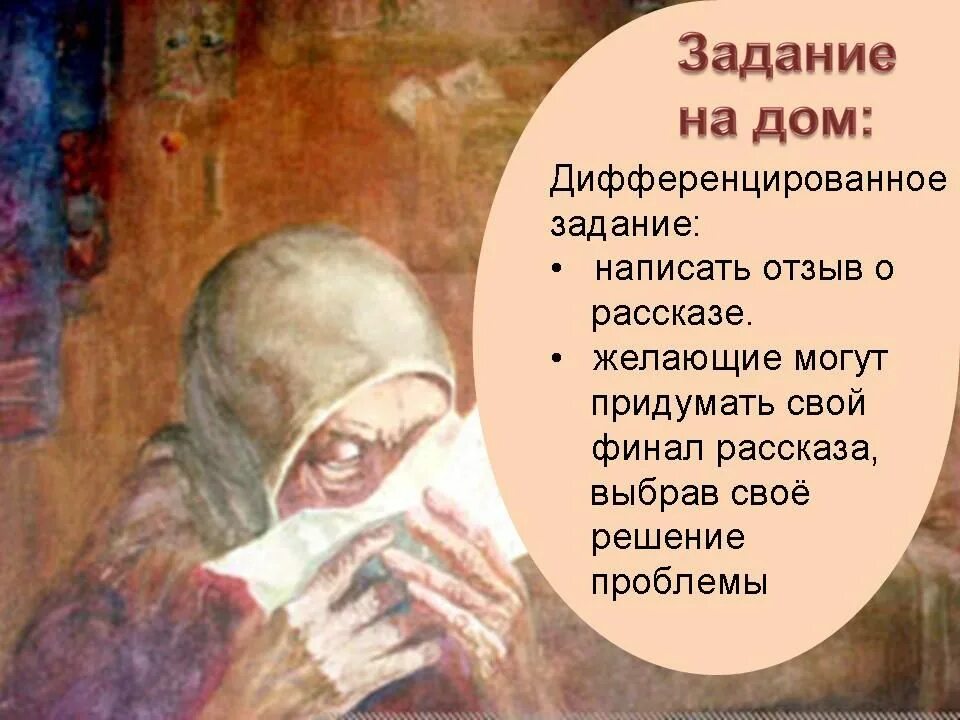 Задание на дом:

Дифференцированное задание:

• написать отзыв о рассказе.
• желающие могут придумать свой финал рассказа, выбрав своё решение проблемы